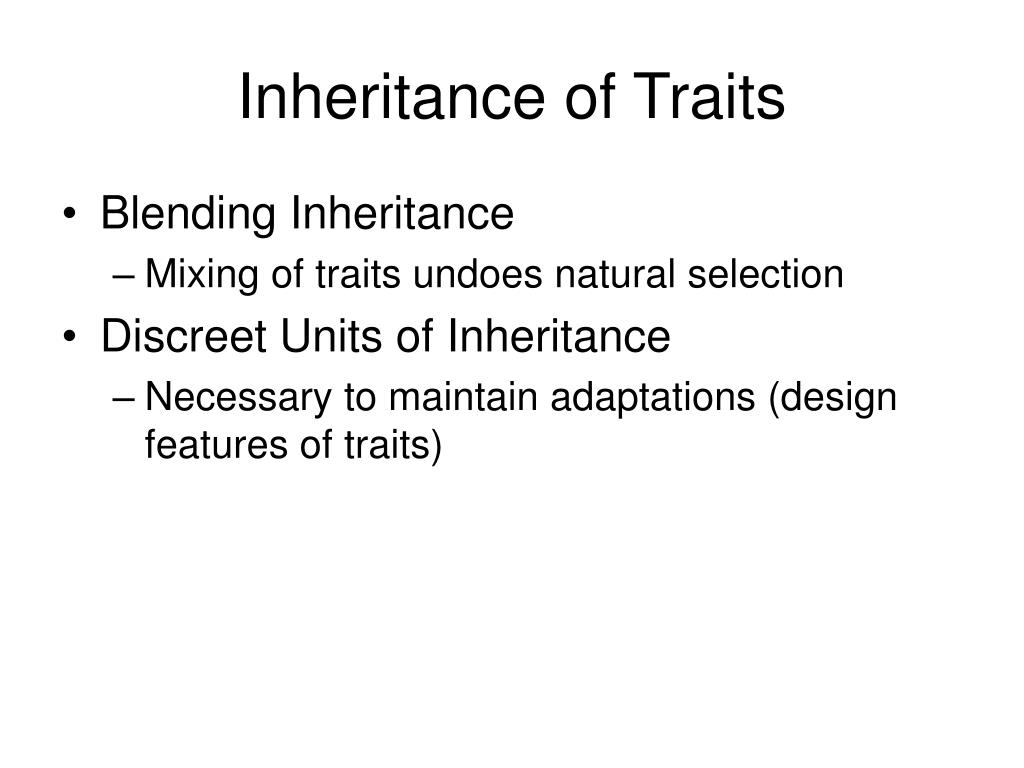 Inheritance of Traits

• Blending Inheritance
– Mixing of traits undoes natural selection
• Discreet Units of Inheritance
– Necessary to maintain adaptations (design features of traits)